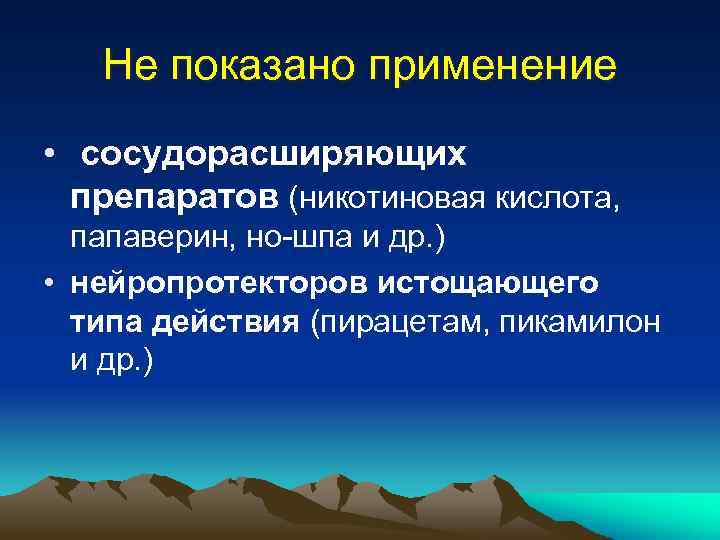 Не показано применение

• сосудорасширяющих препаратов (никотиновая кислота, папаверин, но-шпа и др.)
• нейропротекторов истощающего типа действия (пирацетам, пикамилон и др.)